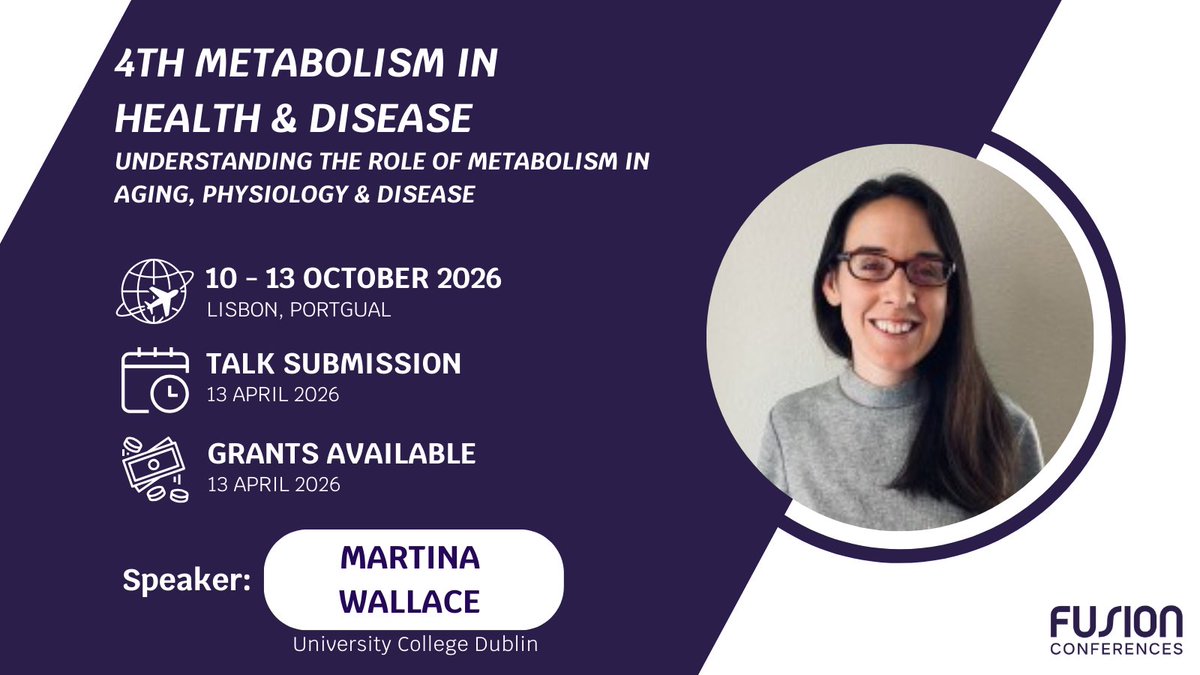 4TH METABOLISM IN HEALTH & DISEASE

UNDERSTANDING THE ROLE OF METABOLISM IN AGING, PHYSIOLOGY & DISEASE

10 - 13 OCTOBER 2026
LISBON, PORTGUAL

TALK SUBMISSION
13 APRIL 2026

GRANTS AVAILABLE
13 APRIL 2026

Speaker: MARTINA WALLACE
University College Dublin

FUSION
CONFERENCES